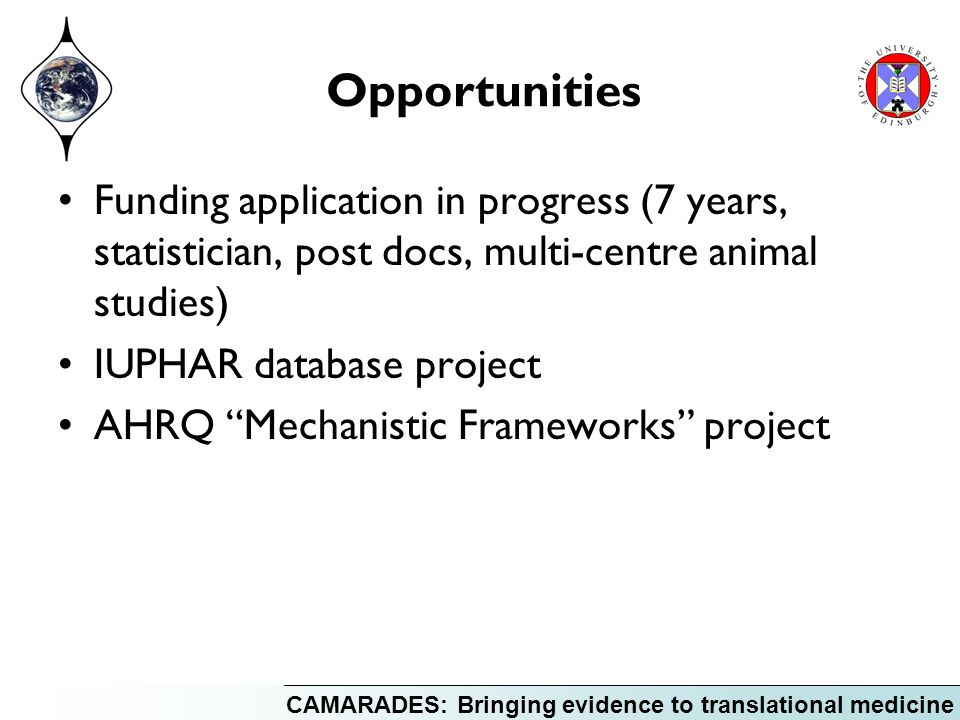 THE UNIVERSITY OF EDINBURGH

Opportunities

• Funding application in progress (7 years, statistician, post docs, multi-centre animal studies)
• IUPHAR database project
• AHRQ “Mechanistic Frameworks” project

CAMARADES: Bringing evidence to translational medicine